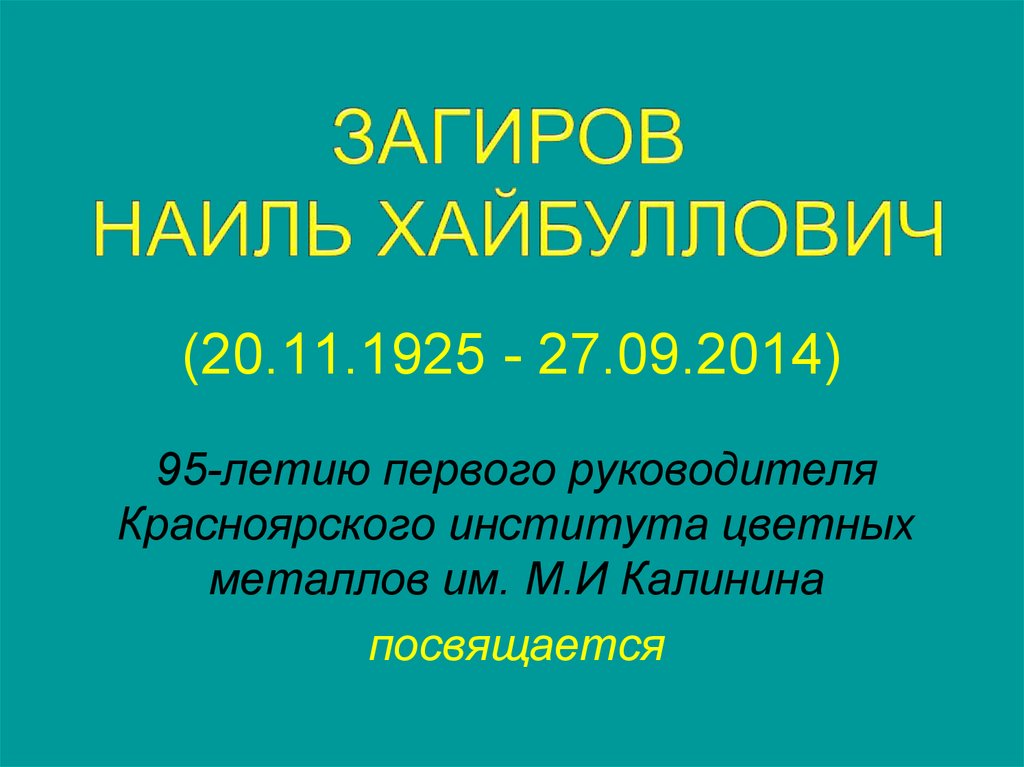 ЗАГИРОВ
НАИЛЬ ХАЙБУЛЛОВИЧ

(20.11.1925 - 27.09.2014)

95-летию первого руководителя Красноярского института цветных металлов им. М.И Калинина

посвящается